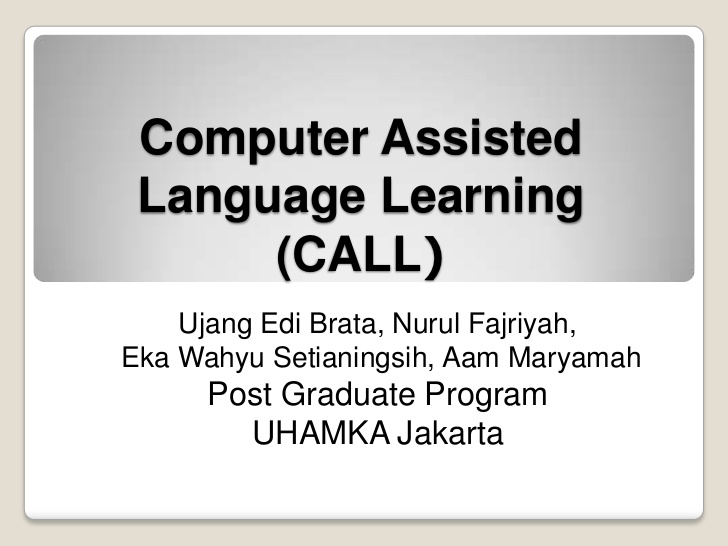 Computer Assisted Language Learning (CALL)

Ujang Edi Brata, Nurul Fajriyah, Eka Wahyu Setianingsih, Aam Maryamah
Post Graduate Program
UHAMKA Jakarta